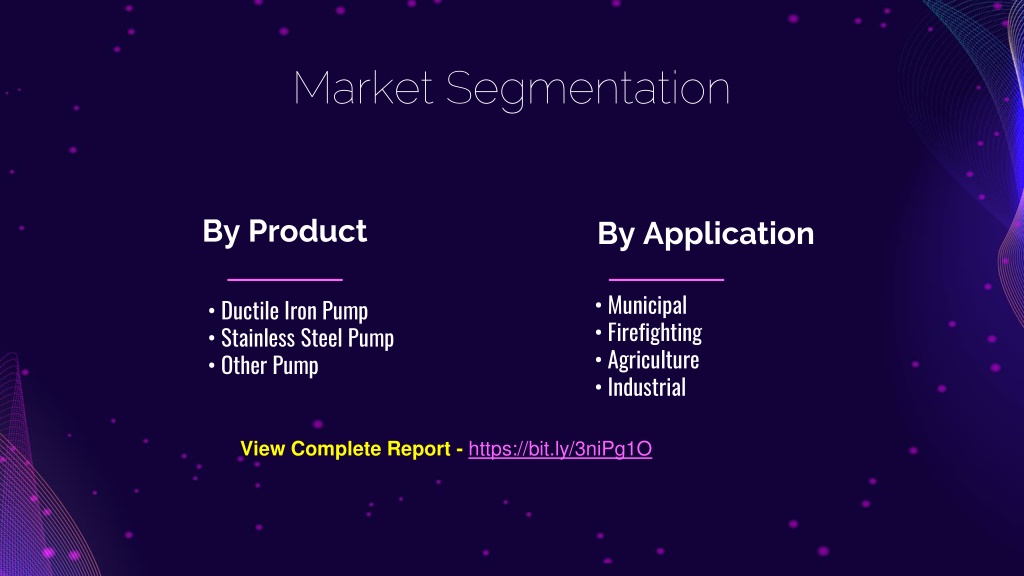 Market Segmentation

By Product

• Ductile Iron Pump
• Stainless Steel Pump
• Other Pump

By Application

• Municipal
• Firefighting
• Agriculture
• Industrial

View Complete Report - https://bit.ly/3niPg1O